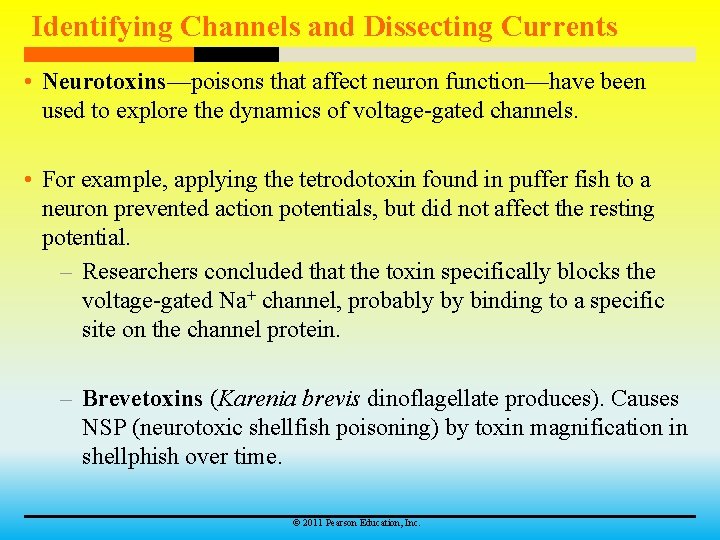 Identifying Channels and Dissecting Currents

• Neurotoxins—poisons that affect neuron function—have been used to explore the dynamics of voltage-gated channels.

• For example, applying the tetrodotoxin found in puffer fish to a neuron prevented action potentials, but did not affect the resting potential.

– Researchers concluded that the toxin specifically blocks the voltage-gated $Na^+$ channel, probably by binding to a specific site on the channel protein.

– Brevetoxins (Karenia brevis dinoflagellate produces). Causes NSP (neurotoxic shellfish poisoning) by toxin magnification in shellphish over time.

© 2011 Pearson Education, Inc.